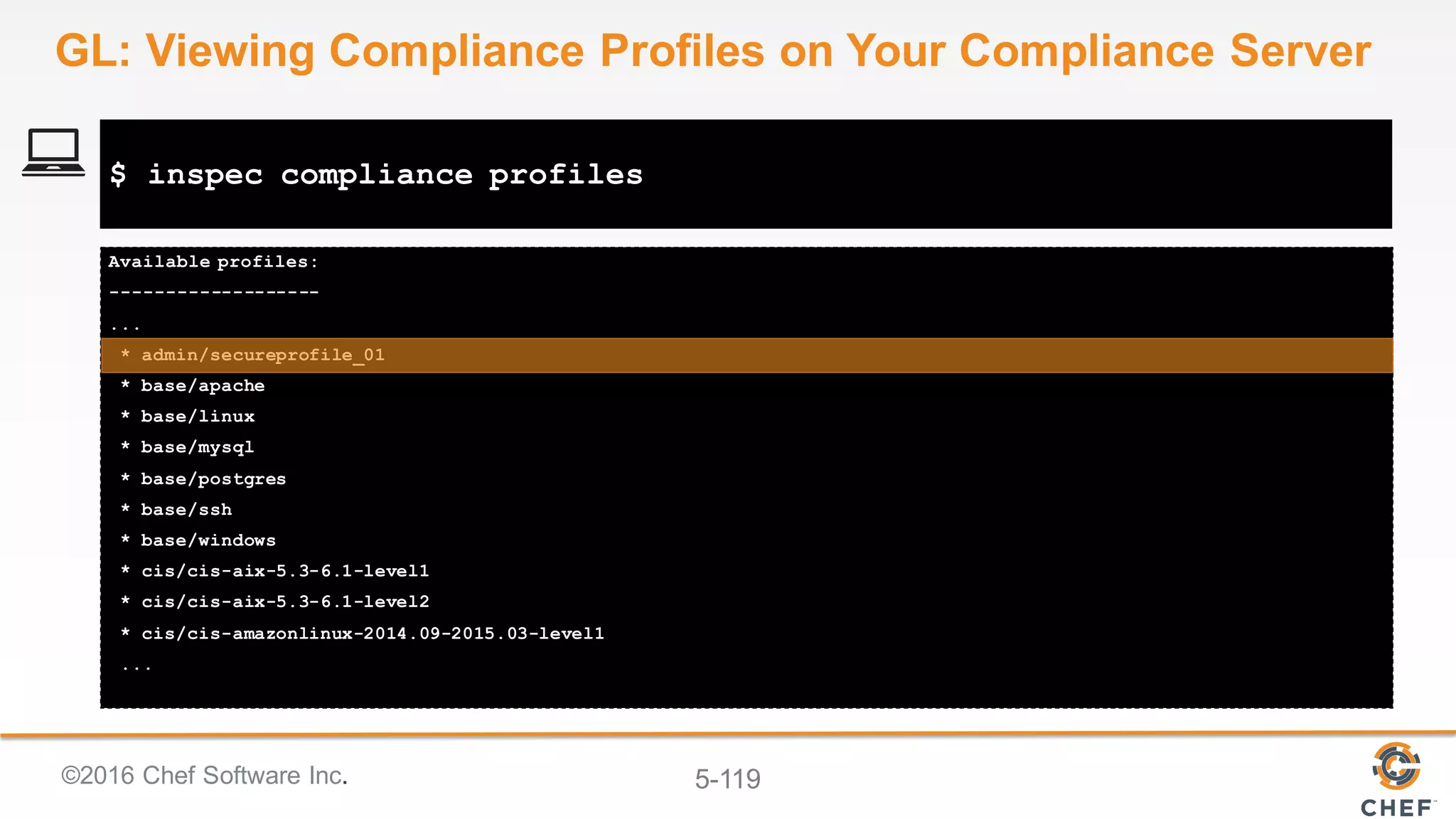 GL: Viewing Compliance Profiles on Your Compliance Server

$ inspec compliance profiles

Available profiles:
-------------------
...
* admin/secureprofile_01
* base/apache
* base/linux
* base/mysql
* base/postgres
* base/ssh
* base/windows
* cis/cis-aix-5.3-6.1-level1
* cis/cis-aix-5.3-6.1-level2
* cis/cis-amazonlinux-2014.09-2015.03-level1
...

©2016 Chef Software Inc.

5-119

CHEF